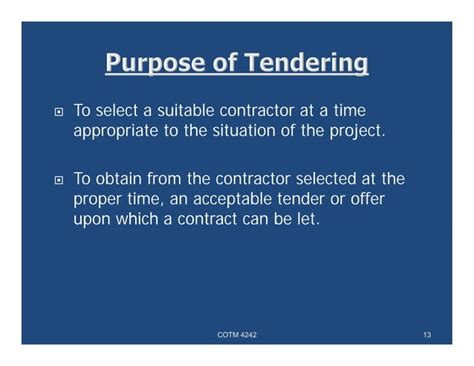 Purpose of Tendering

To select a suitable contractor at a time appropriate to the situation of the project.

To obtain from the contractor selected at the proper time, an acceptable tender or offer upon which a contract can be let.

COTM 4242

13